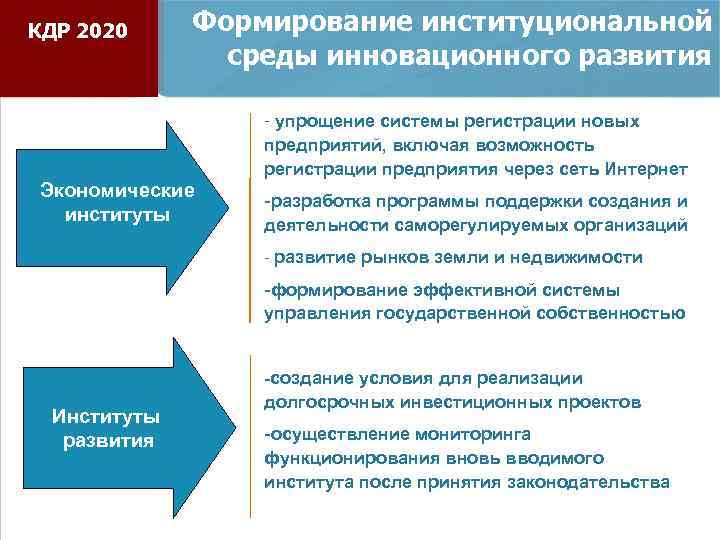 КДР 2020

Формирование институциональной среды инновационного развития

Экономические институты

- упрощение системы регистрации новых предприятий, включая возможность регистрации предприятия через сеть Интернет

-разработка программы поддержки создания и деятельности саморегулируемых организаций

- развитие рынков земли и недвижимости

-формирование эффективной системы управления государственной собственностью

Институты развития

-создание условия для реализации долгосрочных инвестиционных проектов

-осуществление мониторинга функционирования вновь вводимого института после принятия законодательства